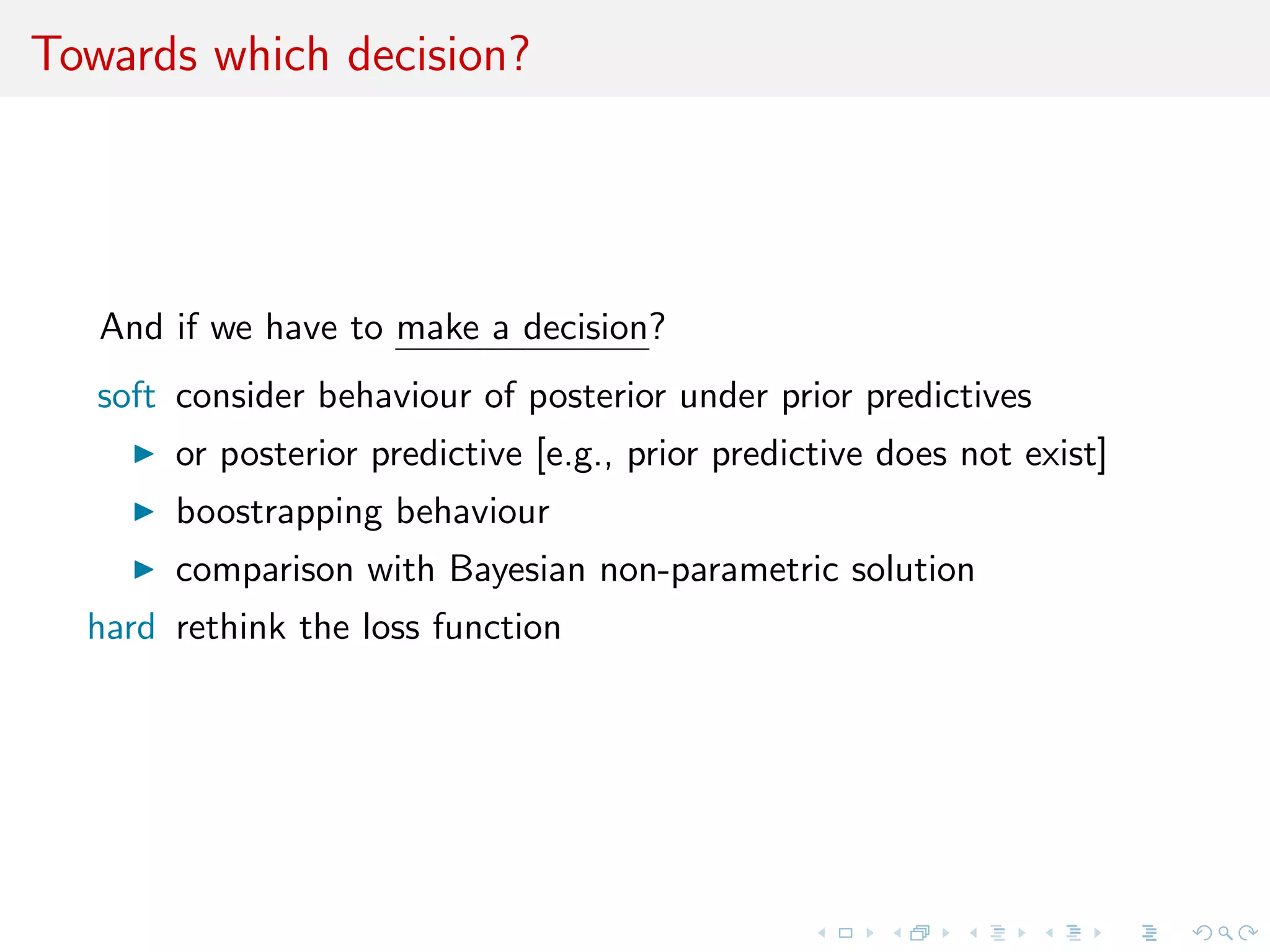 Towards which decision?

And if we have to make a decision?

soft consider behaviour of posterior under prior predictives

▶ or posterior predictive [e.g., prior predictive does not exist]

▶ boostrapping behaviour

▶ comparison with Bayesian non-parametric solution

hard rethink the loss function